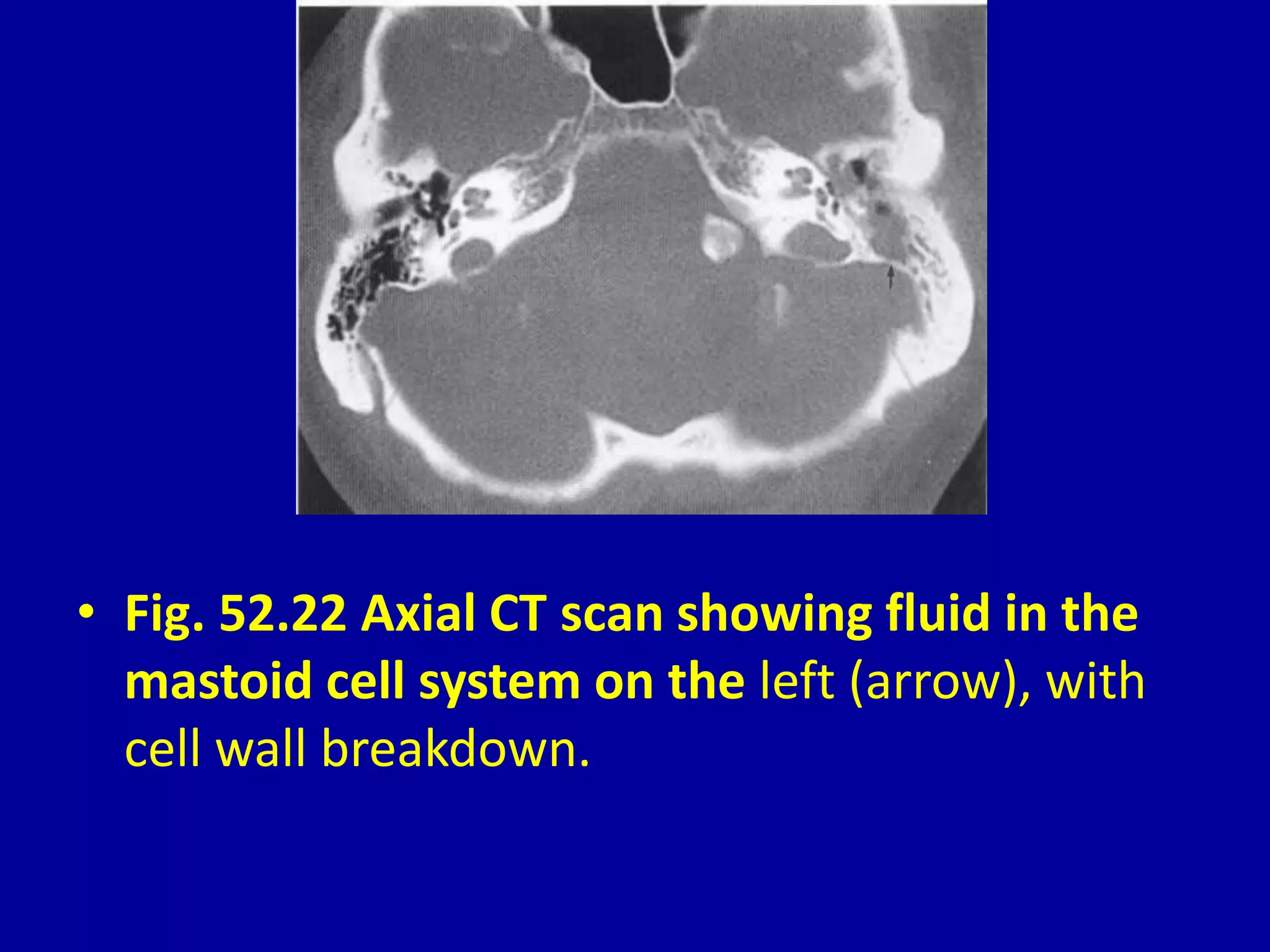 • Fig. 52.22 Axial CT scan showing fluid in the mastoid cell system on the left (arrow), with cell wall breakdown.